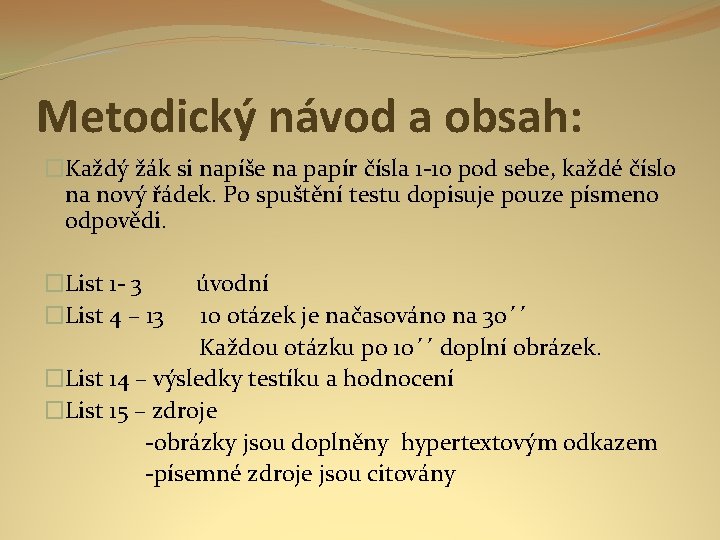 Metodický návod a obsah:

Každý žák si napíše na papír čísla 1-10 pod sebe, každé číslo na nový řádek. Po spuštění testu dopisuje pouze písmeno odpovědi.

List 1- 3 úvodní

List 4 – 13 10 otázek je načasováno na 30´´
Každou otázku po 10´´ doplní obrázek.

List 14 – výsledky testíku a hodnocení

List 15 – zdroje
-obrázky jsou doplněny hypertextovým odkazem
-písemné zdroje jsou citovány